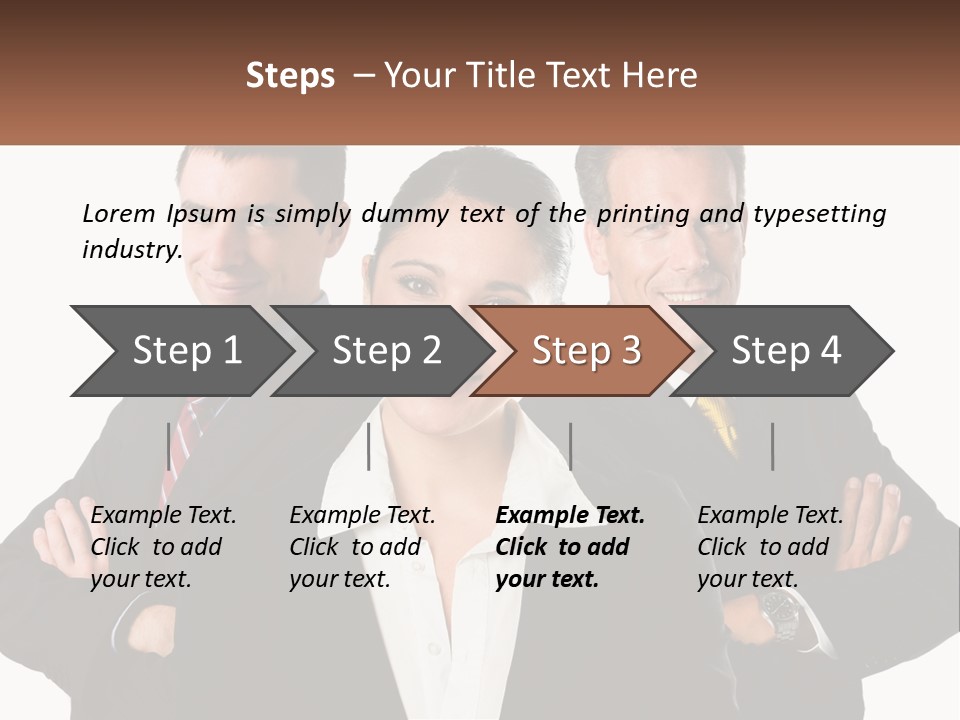 Steps – Your Title Text Here

Lorem Ipsum is simply dummy text of the printing and typesetting industry.

Step 1

Step 2

Step 3

Step 4

Example Text. Click to add your text.

Example Text. Click to add your text.

Example Text. Click to add your text.

Example Text. Click to add your text.